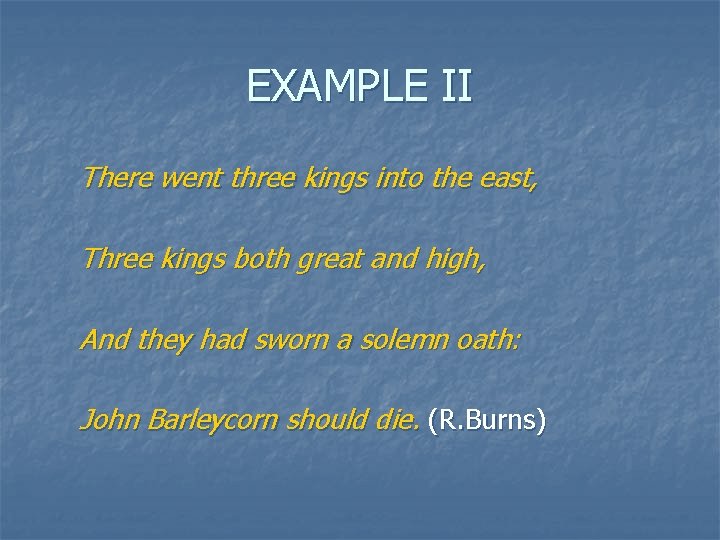 EXAMPLE II

There went three kings into the east,

Three kings both great and high,

And they had sworn a solemn oath:

John Barleycorn should die. (R.Burns)